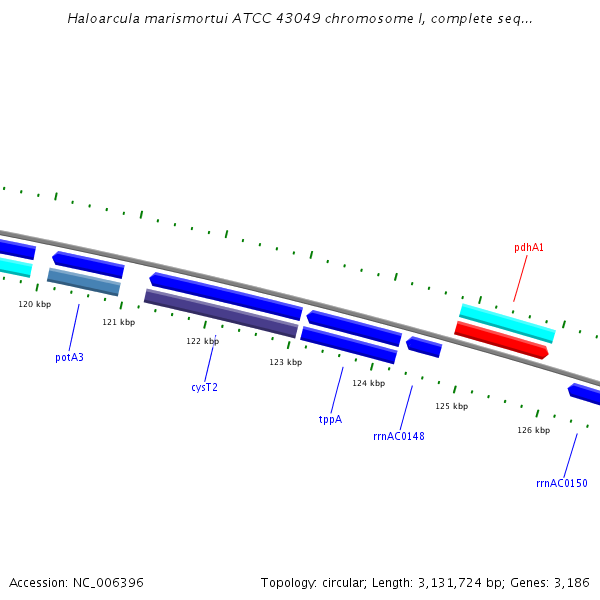 Haloarcula marismortui ATCC 43049 chromosome I, complete seq...

pdhA1

120 kbp

121 kbp

122 kbp

123 kbp

124 kbp

125 kbp

126 kbp

potA3

cysT2

tppA

rrnAC0148

rrnAC0150

Accession: NC_006396

Topology: circular; Length: 3,131,724 bp; Genes: 3,186